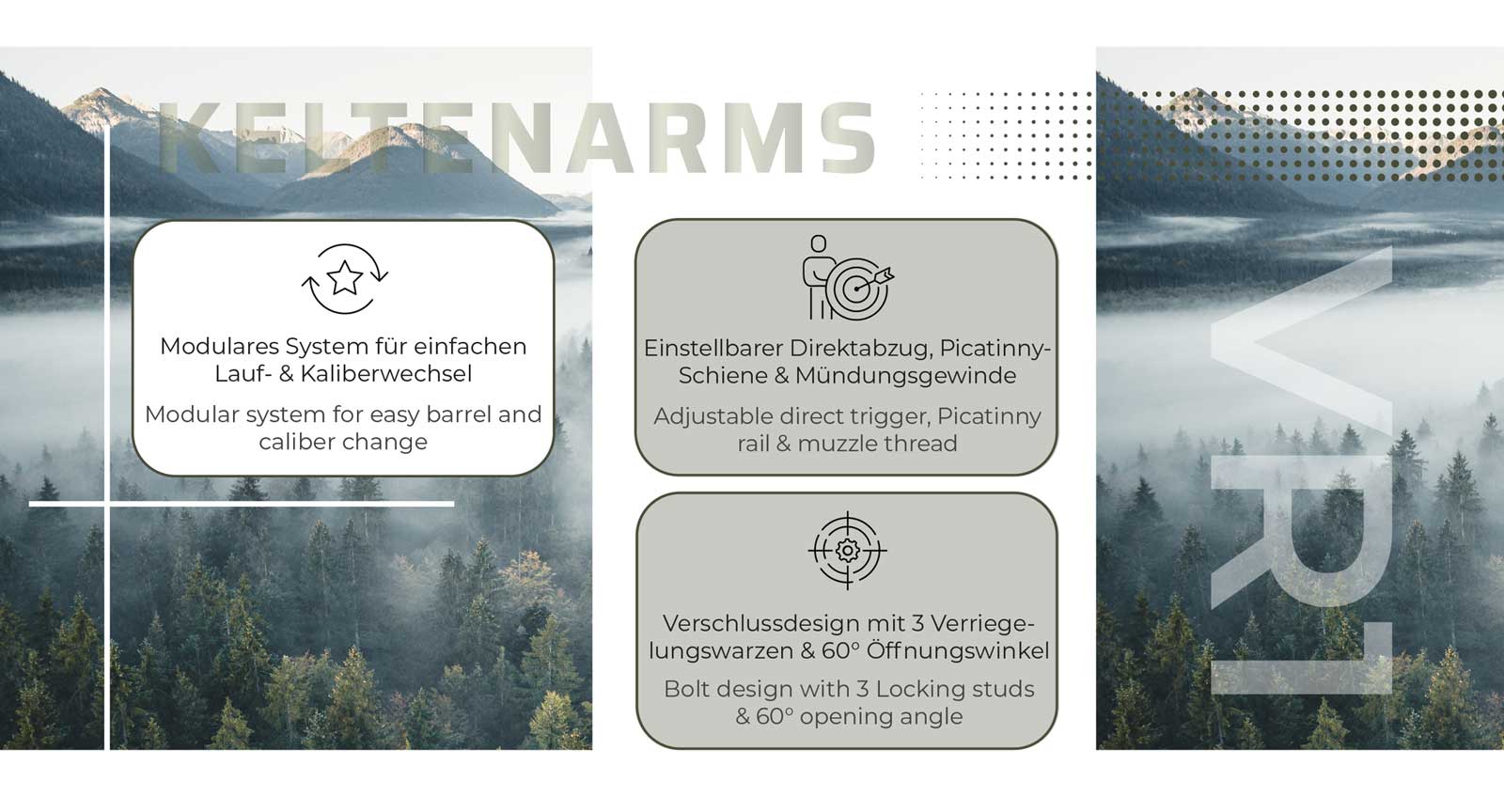 KELTENARMS

Modulares System für einfachen Lauf- & Kaliberwechsel

Modular system for easy barrel and caliber change

Einstellbarer Direktabzug, Picatinny-Schiene & Mündungsgewinde

Adjustable direct trigger, Picatinny rail & muzzle thread

Verschlussdesign mit 3 Verriegelungswarzen & 60° Öffnungswinkel

Bolt design with 3 Locking studs & 60° opening angle

VR1